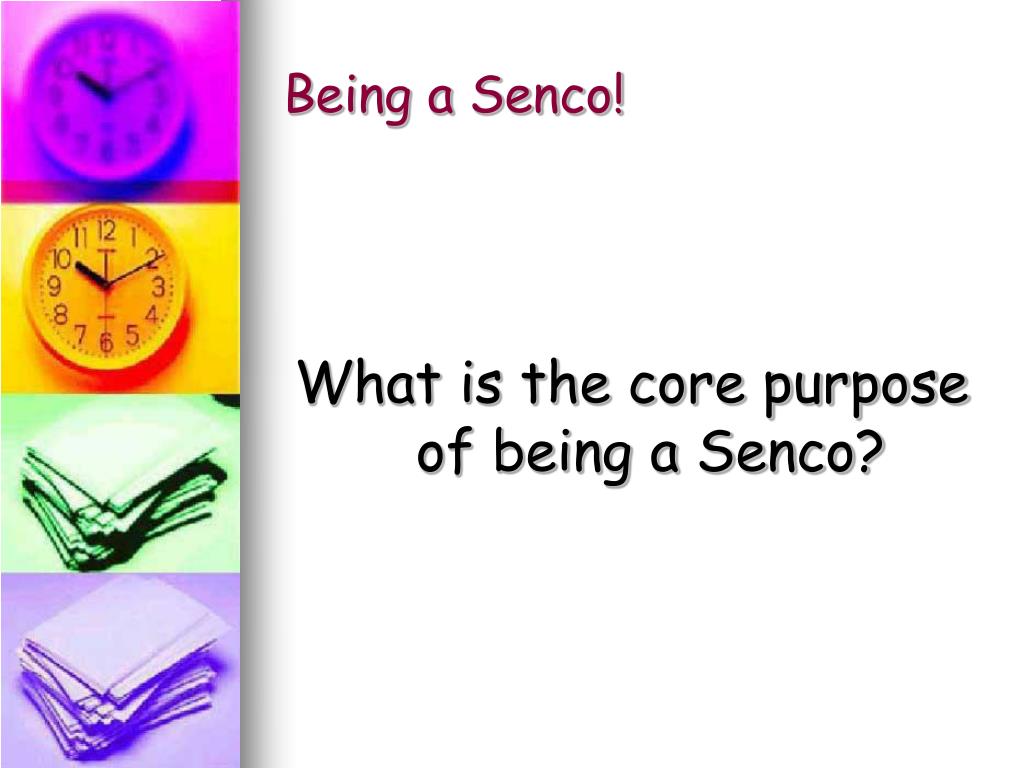 Being a Senco!

What is the core purpose of being a Senco?